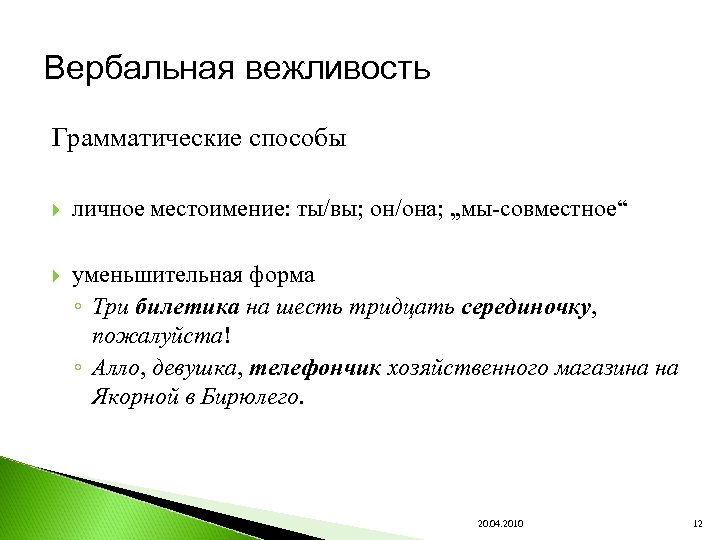 Вербальная вежливость

Грамматические способы

личное местоимение: ты/вы; он/она; „мы-совместное“

уменьшительная форма

Три билетика на шесть тридцать серединочку, пожалуйста!

Алло, девушка, телефончик хозяйственного магазина на Якорной в Бирюлего.

20.04.2010

12